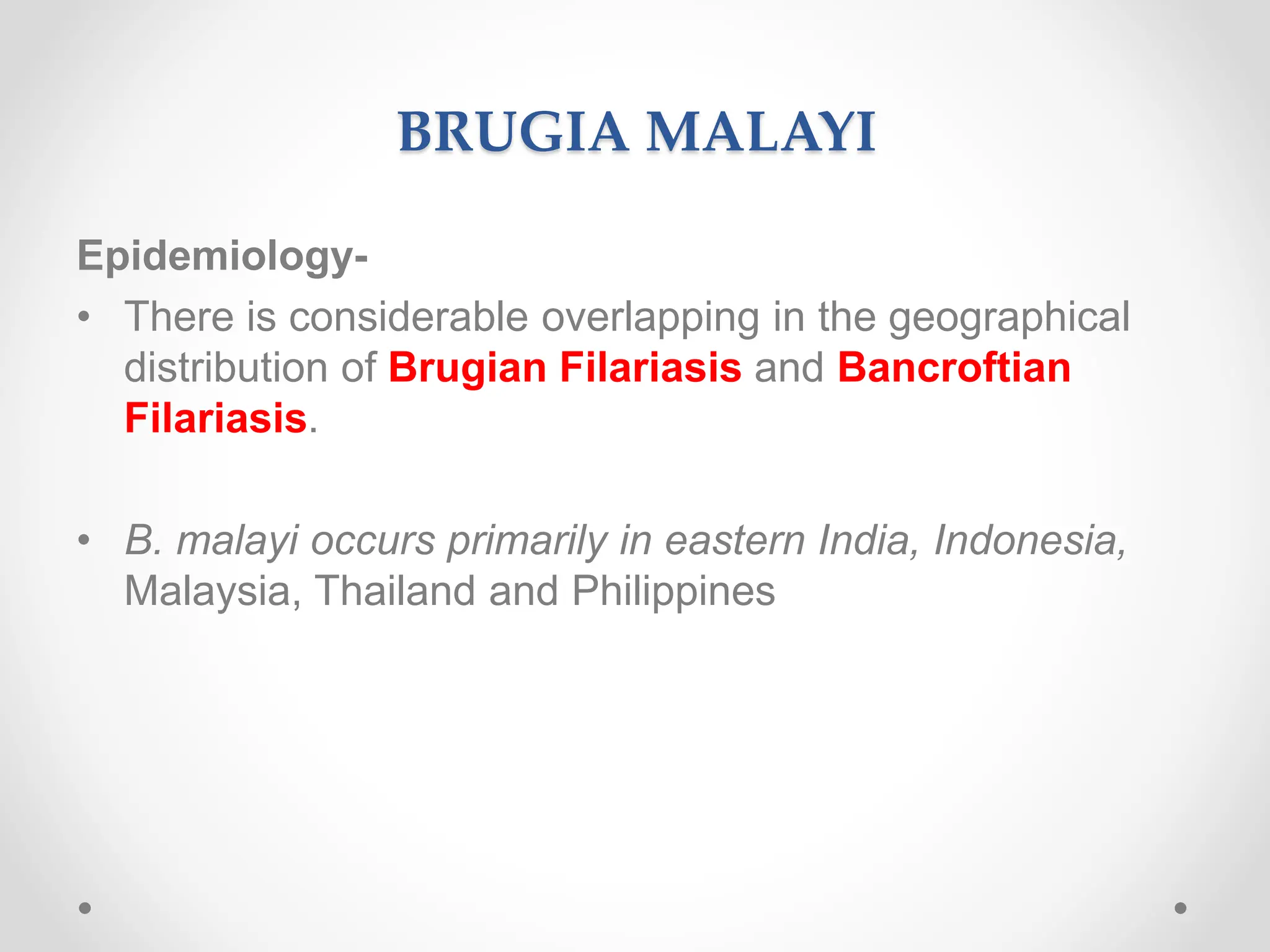 BRUGIA MALAYI

Epidemiology-

• There is considerable overlapping in the geographical distribution of Brugian Filariasis and Bancroftian Filariasis.

• B. malayi occurs primarily in eastern India, Indonesia, Malaysia, Thailand and Philippines